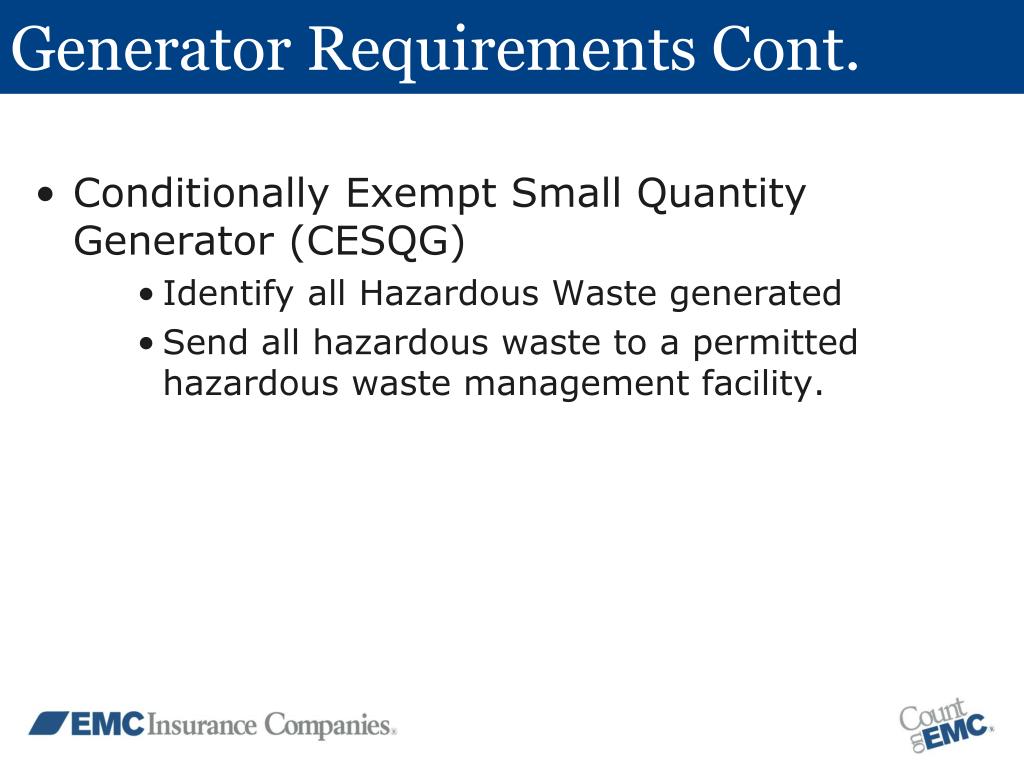 Generator Requirements Cont.

• Conditionally Exempt Small Quantity Generator (CESQG)
  • Identify all Hazardous Waste generated
  • Send all hazardous waste to a permitted hazardous waste management facility.

EMC Insurance Companies®

Count on EMC®